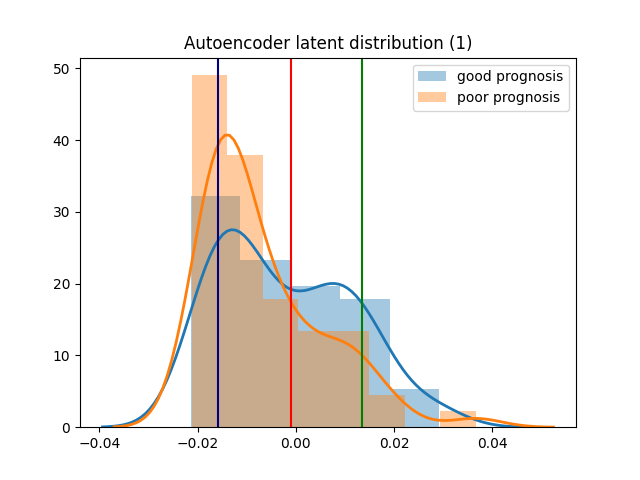 Autoencoder latent distribution (1)

good prognosis
poor prognosis

50
40
30
20
10
0

−0.04
−0.02
0.00
0.02
0.04